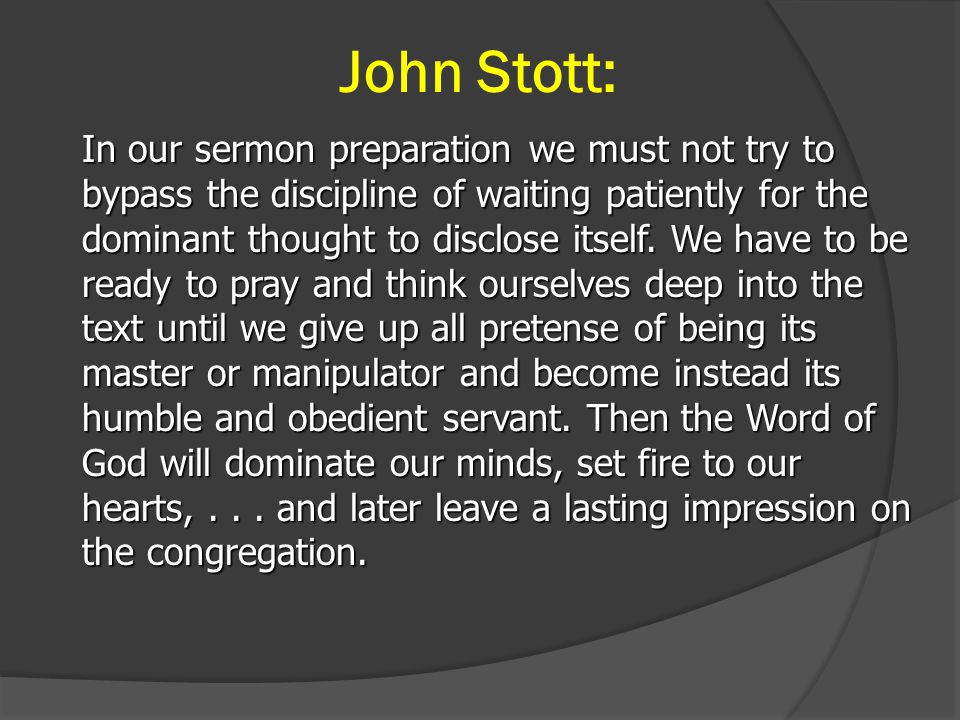 John Stott:

In our sermon preparation we must not try to bypass the discipline of waiting patiently for the dominant thought to disclose itself. We have to be ready to pray and think ourselves deep into the text until we give up all pretense of being its master or manipulator and become instead its humble and obedient servant. Then the Word of God will dominate our minds, set fire to our hearts, . . . and later leave a lasting impression on the congregation.